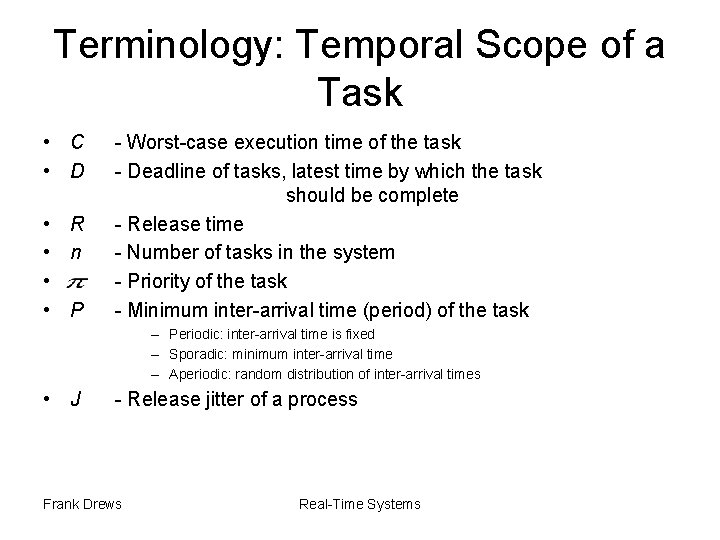 Terminology: Temporal Scope of a Task

• $C$ - Worst-case execution time of the task
• $D$ - Deadline of tasks, latest time by which the task should be complete
• $R$ - Release time
• $n$ - Number of tasks in the system
• $\pi$ - Priority of the task
• $P$ - Minimum inter-arrival time (period) of the task
– Periodic: inter-arrival time is fixed
– Sporadic: minimum inter-arrival time
– Aperiodic: random distribution of inter-arrival times
• $J$ - Release jitter of a process

Frank Drews Real-Time Systems